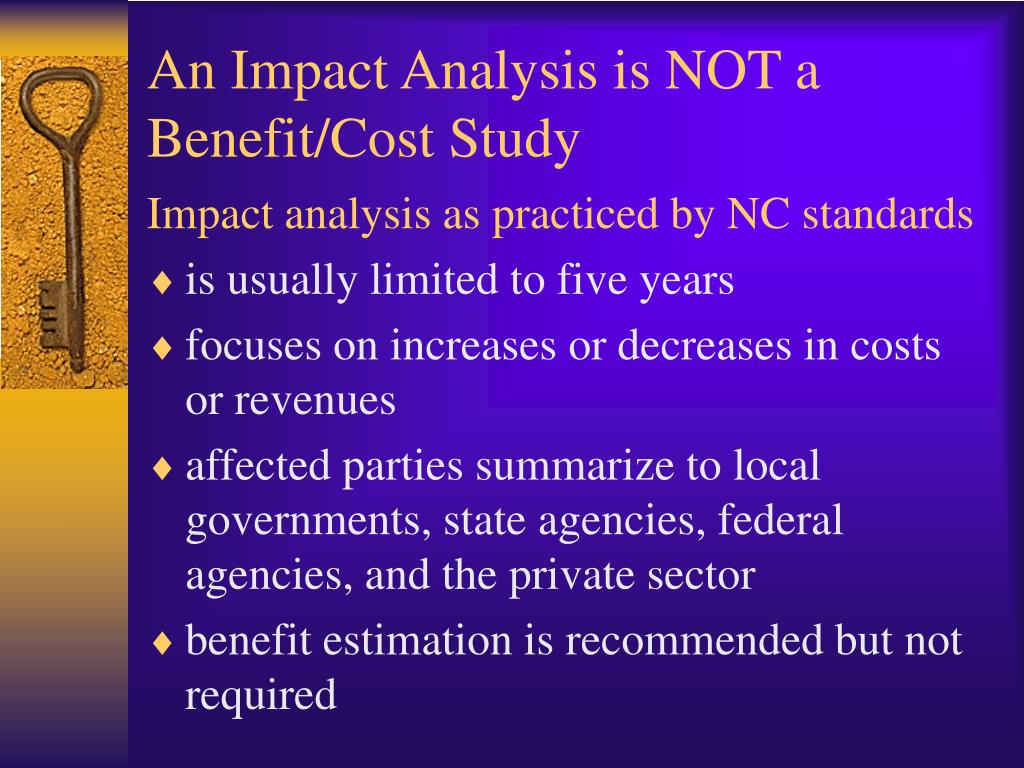 An Impact Analysis is NOT a Benefit/Cost Study

Impact analysis as practiced by NC standards

♦ is usually limited to five years

♦ focuses on increases or decreases in costs or revenues

♦ affected parties summarize to local governments, state agencies, federal agencies, and the private sector

♦ benefit estimation is recommended but not required